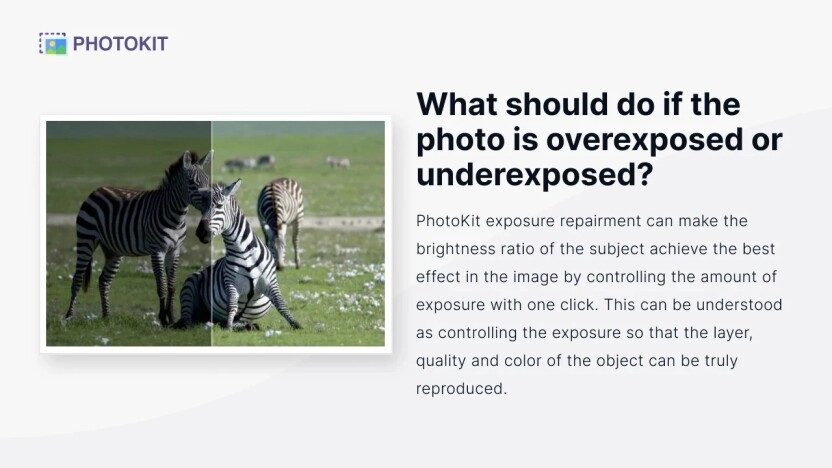 PHOTOKIT

What should do if the photo is overexposed or underexposed?

PhotoKit exposure repairment can make the brightness ratio of the subject achieve the best effect in the image by controlling the amount of exposure with one click. This can be understood as controlling the exposure so that the layer, quality and color of the object can be truly reproduced.